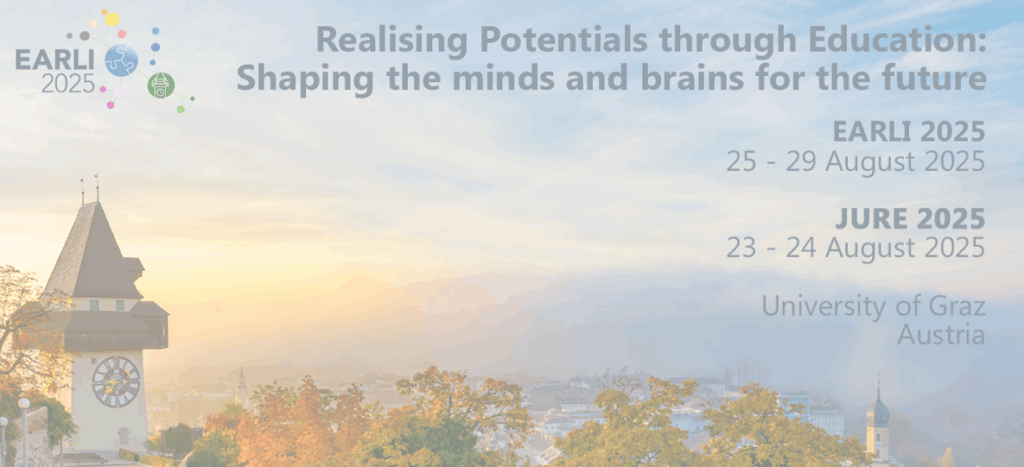 EARLI 2025

Realising Potentials through Education: Shaping the minds and brains for the future

EARLI 2025
25 - 29 August 2025

JURE 2025
23 - 24 August 2025

University of Graz
Austria